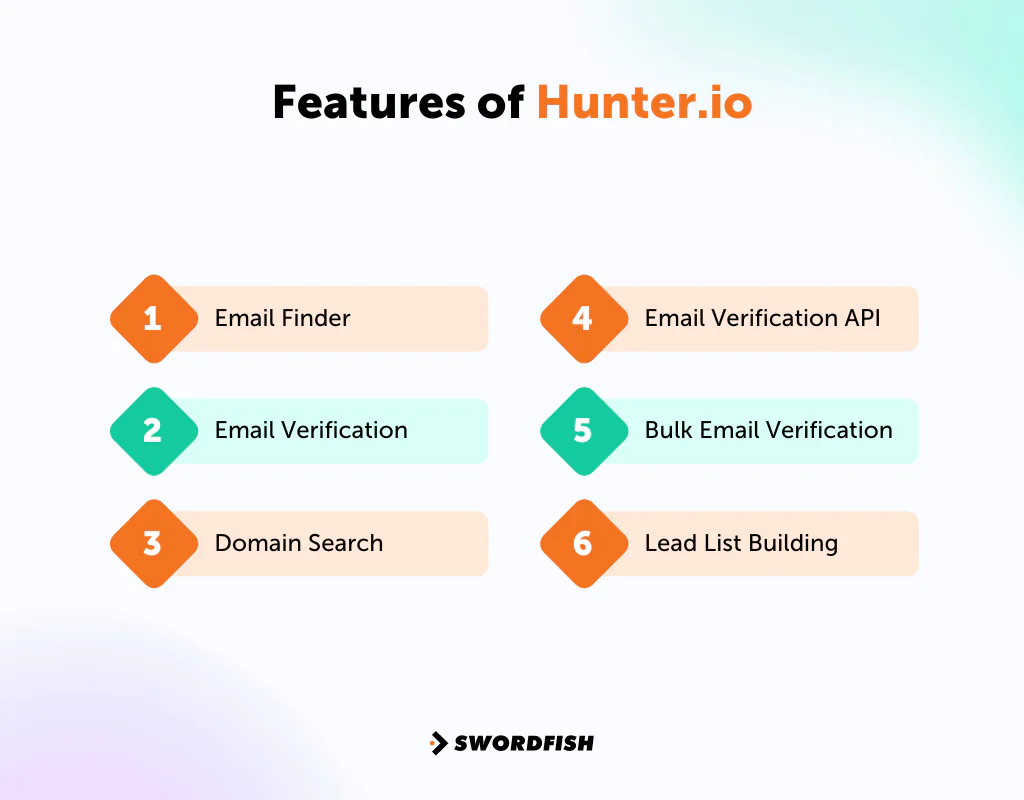 Features of Hunter.io

1 Email Finder

2 Email Verification

3 Domain Search

4 Email Verification API

5 Bulk Email Verification

6 Lead List Building

SWORDFISH